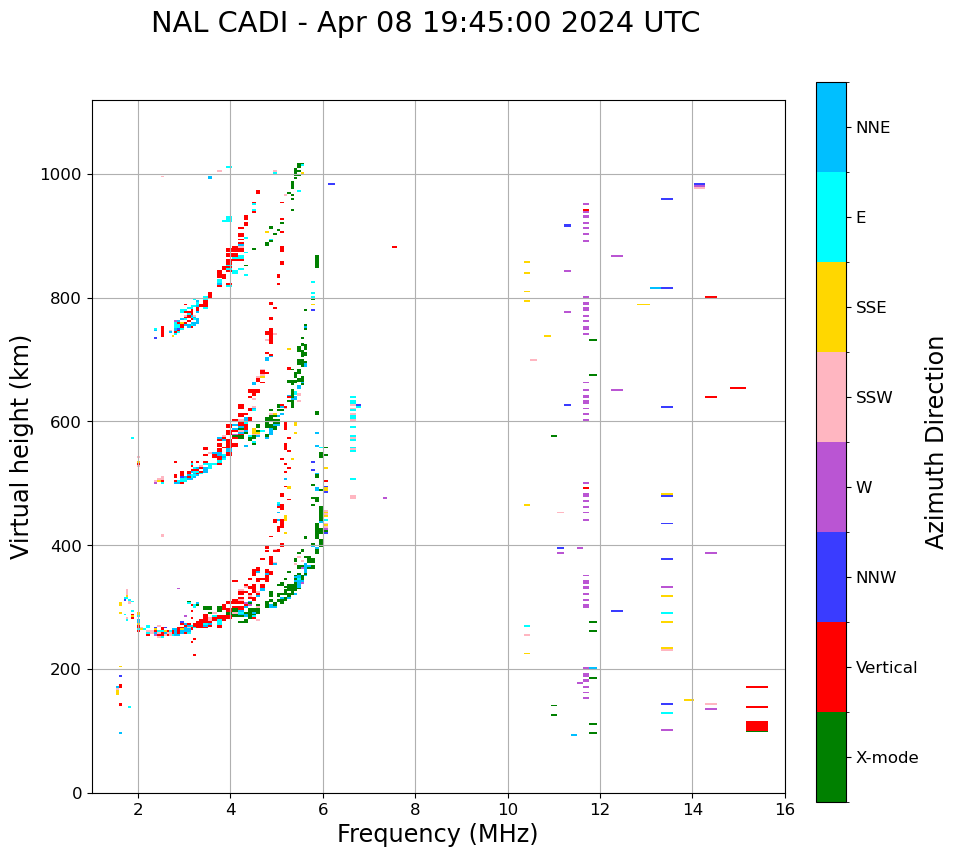 NAL CADI - Apr 08 19:45:00 2024 UTC

Virtual height (km)

1000
800
600
400
200
0

2 4 6 8 10 12 14 16

Frequency (MHz)

NNE
E
SSE
SSW
W
NNW
Vertical
X-mode

Azimuth Direction